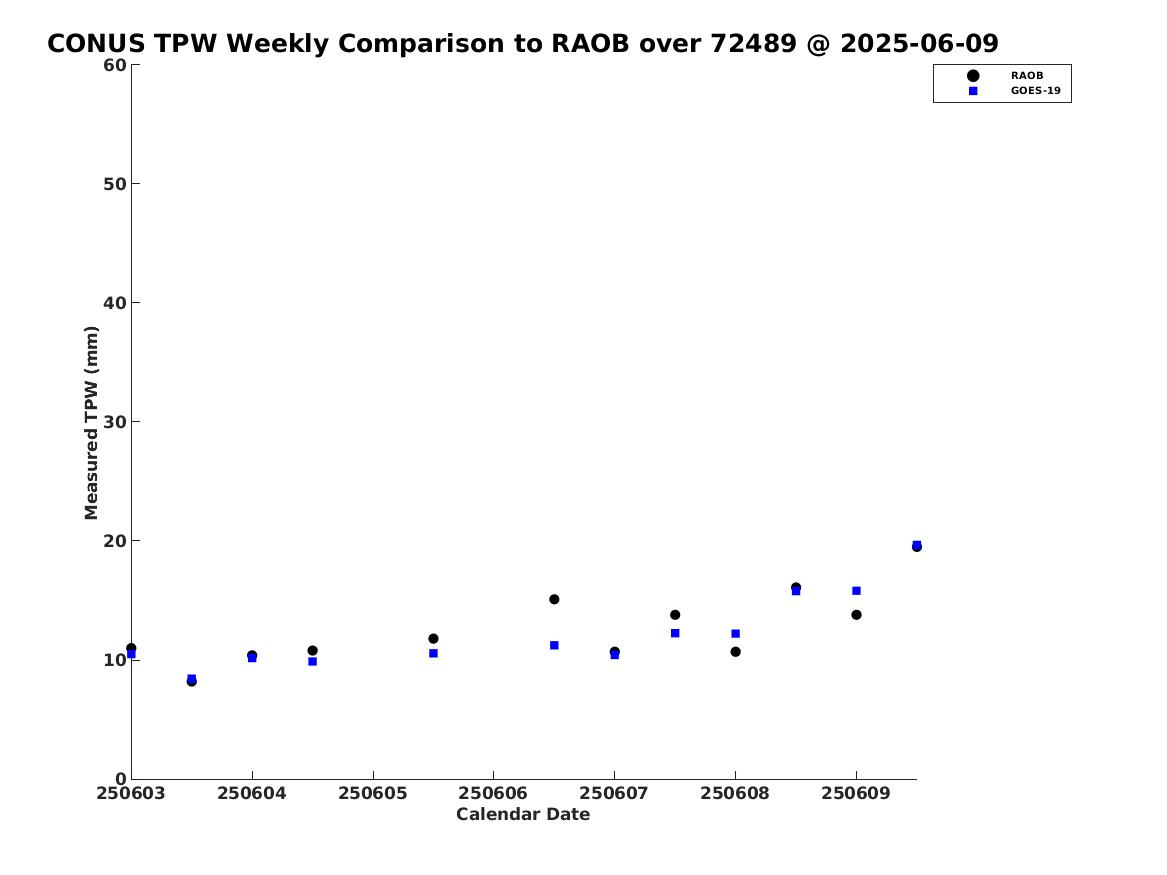 CONUS TPW Weekly Comparison to RAOB over 72489 @ 2025-06-09

RAOB
GOES-19

Measured TPW (mm)

60
50
40
30
20
10
0

250603 250604 250605 250606 250607 250608 250609

Calendar Date